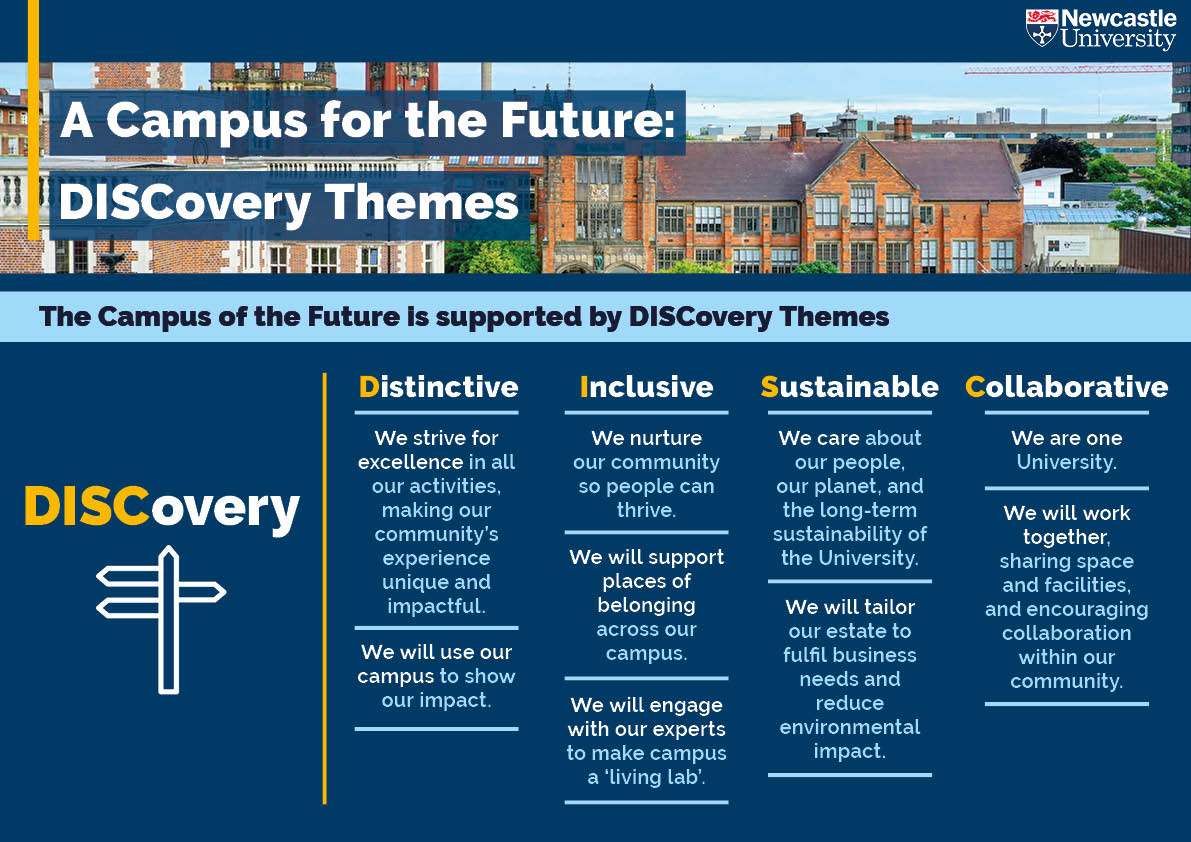 Newcastle University

A Campus for the Future: DISCovery Themes

The Campus of the Future is supported by DISCovery Themes

DISCovery

Distinctive

We strive for excellence in all our activities, making our community's experience unique and impactful.

We will use our campus to show our impact.

Inclusive

We nurture our community so people can thrive.

We will support places of belonging across our campus.

We will engage with our experts to make campus a 'living lab'.

Sustainable

We care about our people, our planet, and the long-term sustainability of the University.

We will tailor our estate to fulfil business needs and reduce environmental impact.

Collaborative

We are one University.

We will work together, sharing space and facilities, and encouraging collaboration within our community.